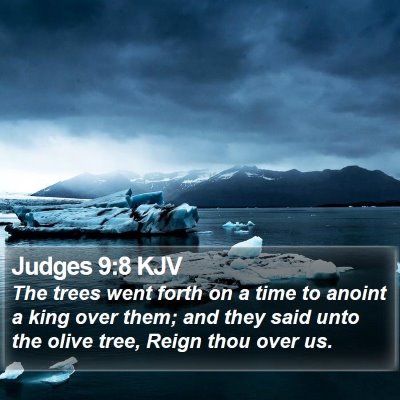 Judges 9:8 KJV
The trees went forth on a time to anoint a king over them; and they said unto the olive tree, Reign thou over us.